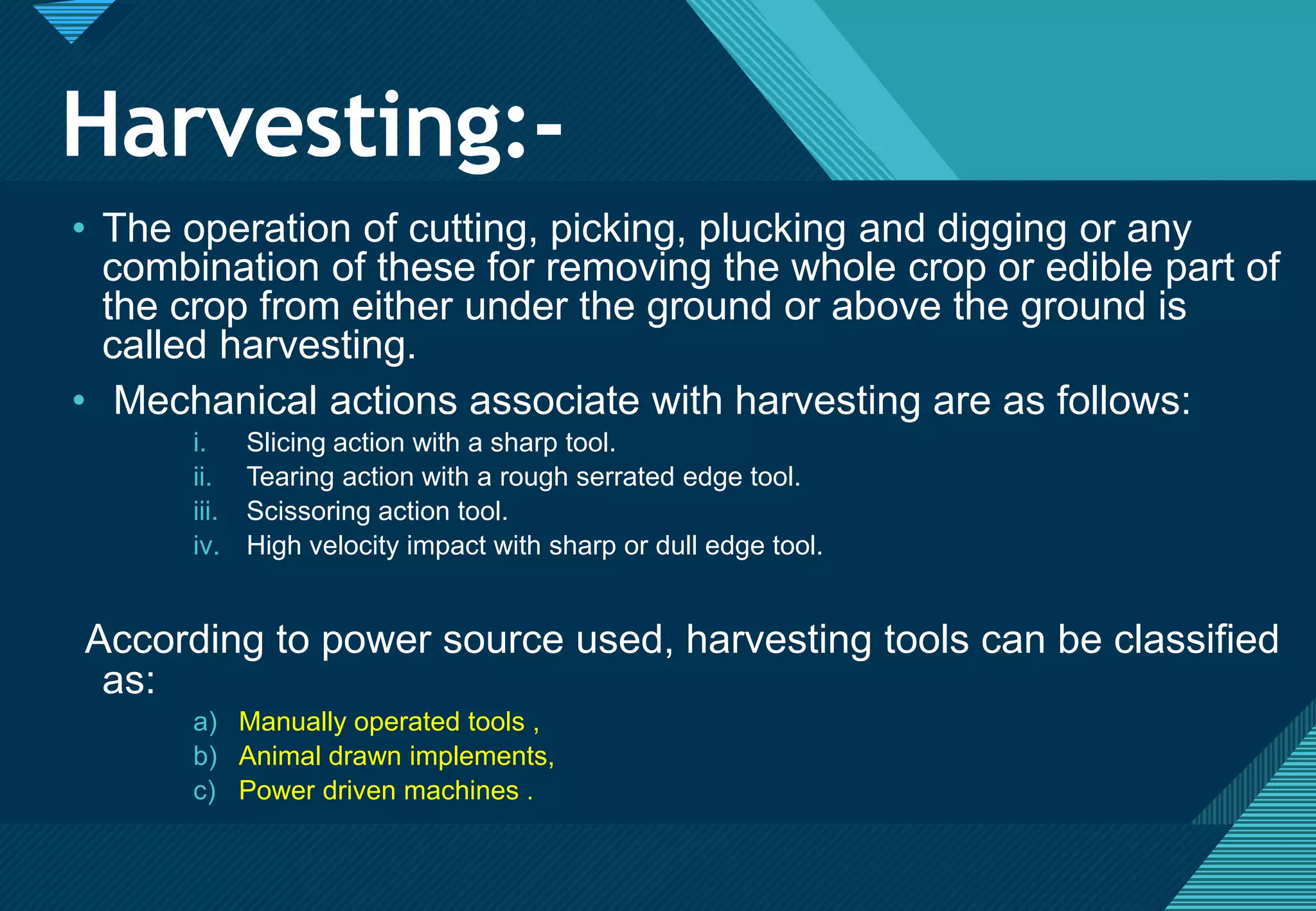 Harvesting:-

• The operation of cutting, picking, plucking and digging or any combination of these for removing the whole crop or edible part of the crop from either under the ground or above the ground is called harvesting.

• Mechanical actions associate with harvesting are as follows:

i. Slicing action with a sharp tool.
ii. Tearing action with a rough serrated edge tool.
iii. Scissoring action tool.
iv. High velocity impact with sharp or dull edge tool.

According to power source used, harvesting tools can be classified as:

a) Manually operated tools ,
b) Animal drawn implements,
c) Power driven machines .